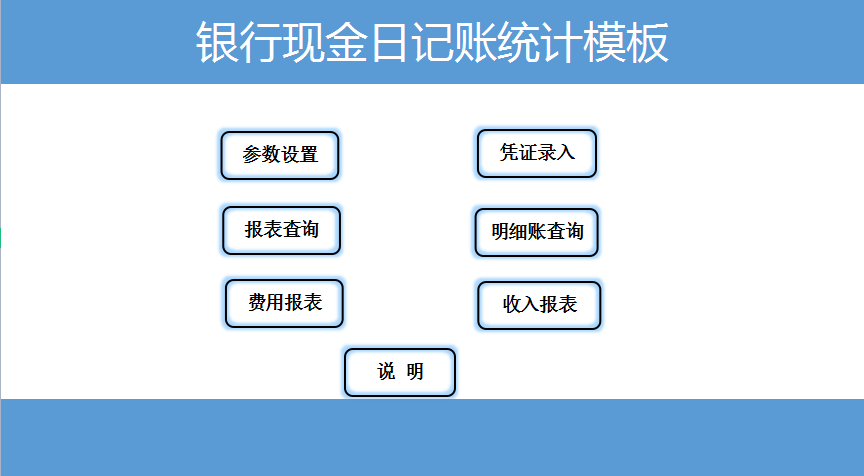 银行现金日记账统计模板

参数设置

凭证录入

报表查询

明细账查询

费用报表

收入报表

说 明